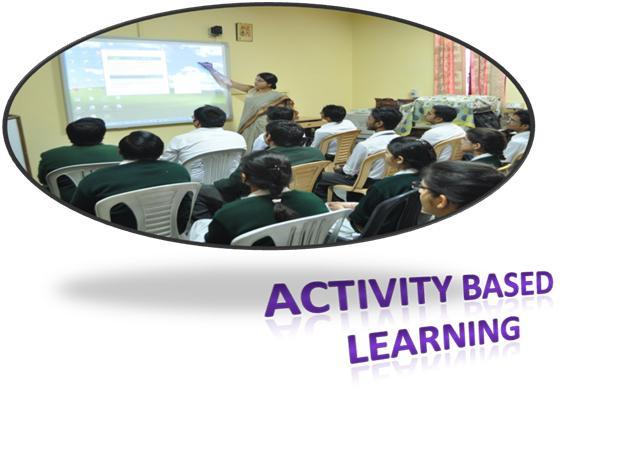 ACTIVITY BASED LEARNING